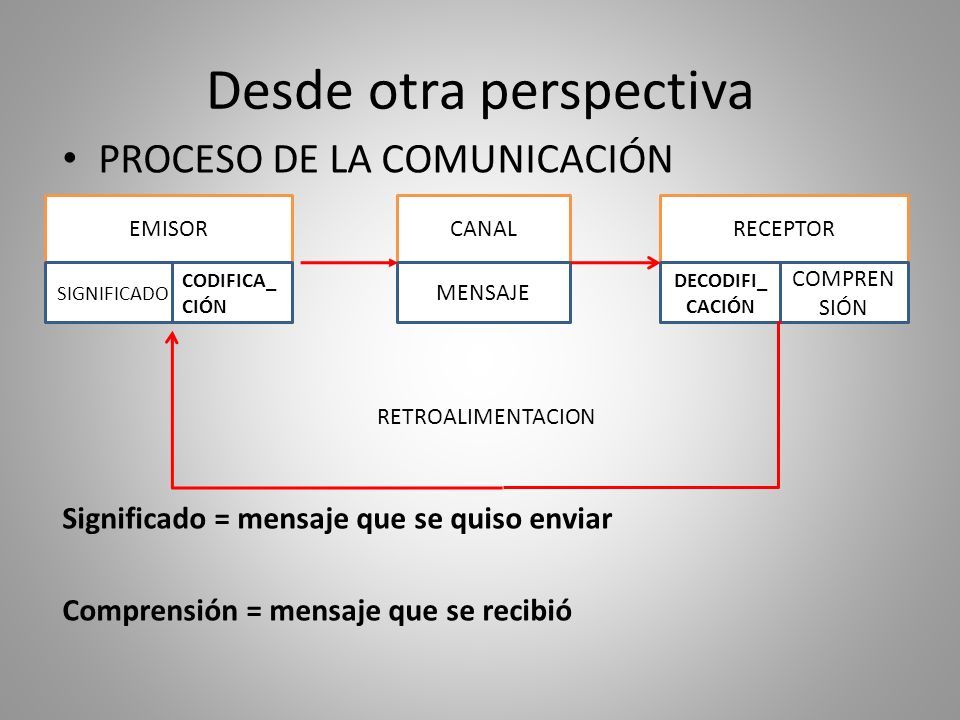 Desde otra perspectiva

• PROCESO DE LA COMUNICACIÓN

EMISOR

SIGNIFICADO

CODIFICA_ CIÓN

CANAL

MENSAJE

RECEPTOR

DECODIFI_ CACIÓN

COMPREN SIÓN

RETROALIMENTACION

Significado = mensaje que se quiso enviar

Comprensión = mensaje que se recibió